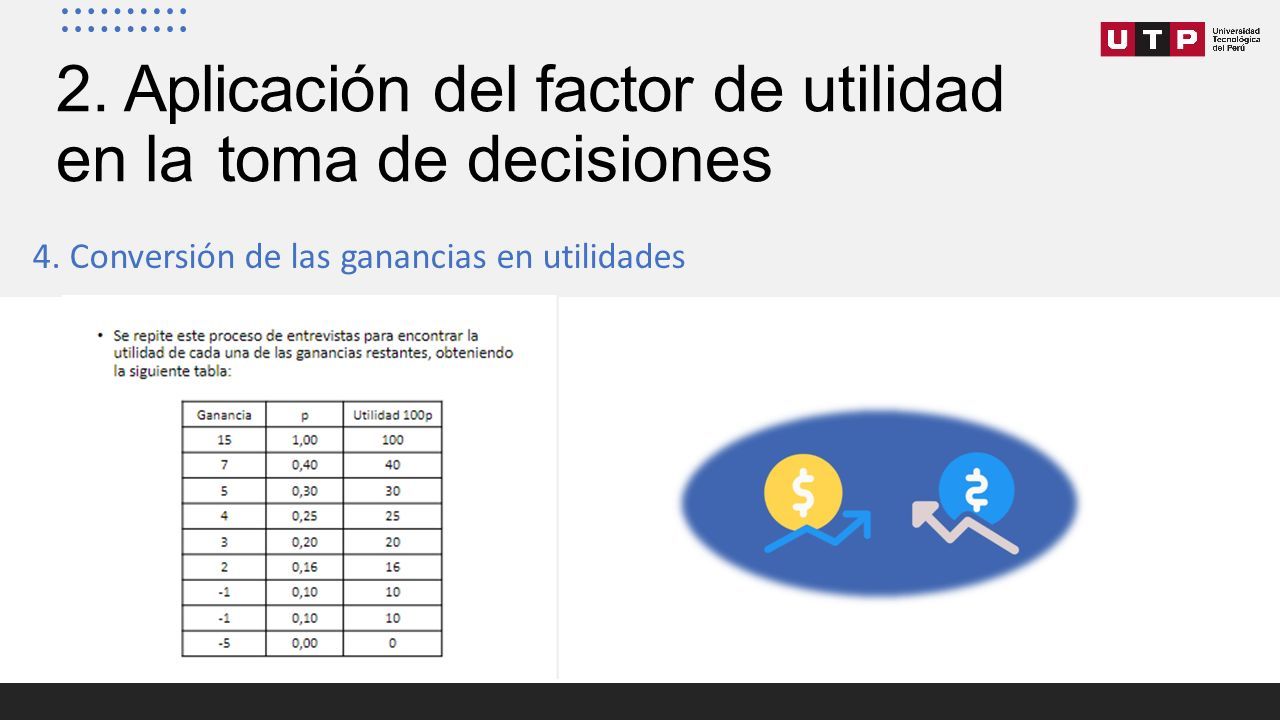 UTP Universidad Tecnológica del Perú

2. Aplicación del factor de utilidad en la toma de decisiones

4. Conversión de las ganancias en utilidades

• Se repite este proceso de entrevistas para encontrar la utilidad de cada una de las ganancias restantes, obteniendo la siguiente tabla:

| Ganancia | p | Utilidad 100p |
|---|---|---|
| 15 | 1,00 | 100 |
| 7 | 0,40 | 40 |
| 5 | 0,30 | 30 |
| 4 | 0,25 | 25 |
| 3 | 0,20 | 20 |
| 2 | 0,16 | 16 |
| -1 | 0,10 | 10 |
| -1 | 0,10 | 10 |
| -5 | 0,00 | 0 |

$
$